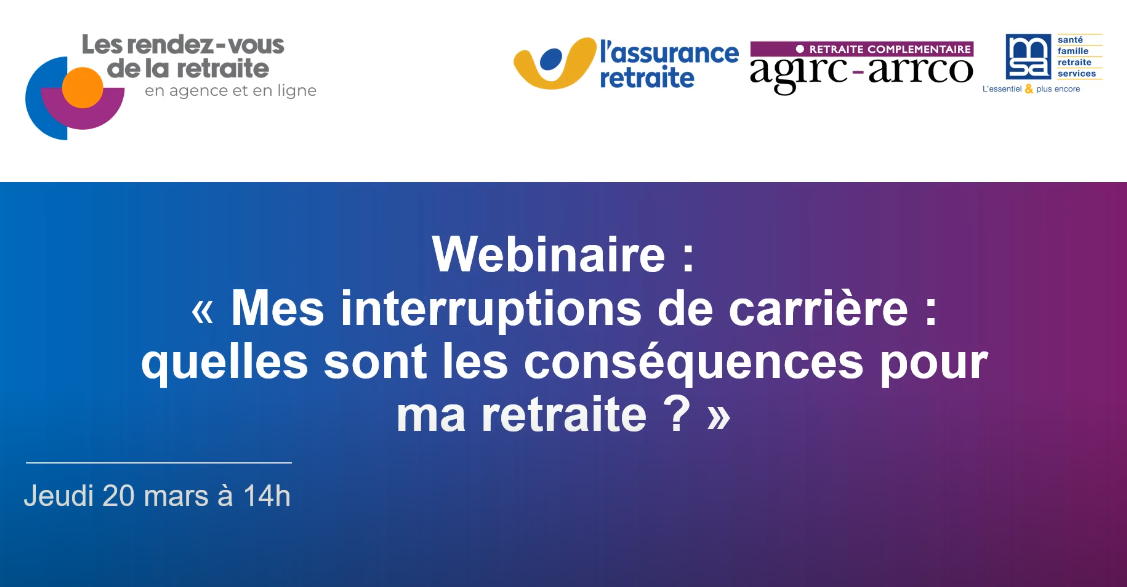 Les rendez-vous de la retraite
en agence et en ligne

l'assurance retraite

RETRAITE COMPLEMENTAIRE
agirc-arrco

msa
santé
famille
retraite
services
L'essentiel & plus encore

Webinaire :
« Mes interruptions de carrière : quelles sont les conséquences pour ma retraite ? »

Jeudi 20 mars à 14h